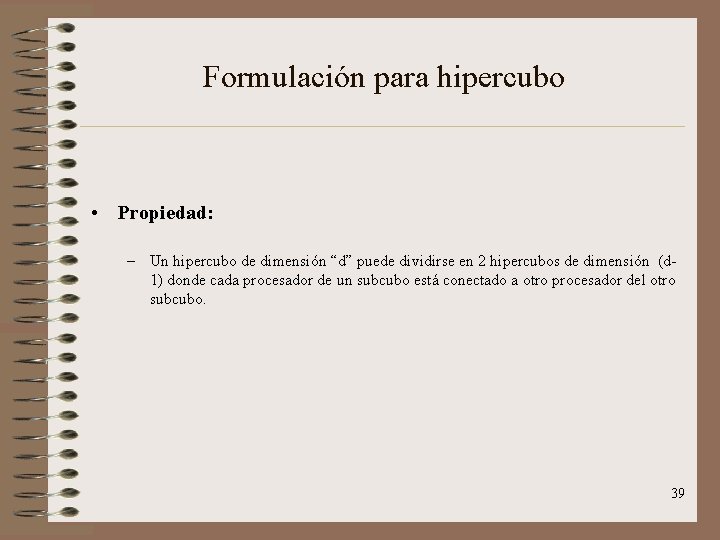 Formulación para hipercubo

• Propiedad:

– Un hipercubo de dimensión “d” puede dividirse en 2 hipercubos de dimensión (d-1) donde cada procesador de un subcubo está conectado a otro procesador del otro subcubo.

39